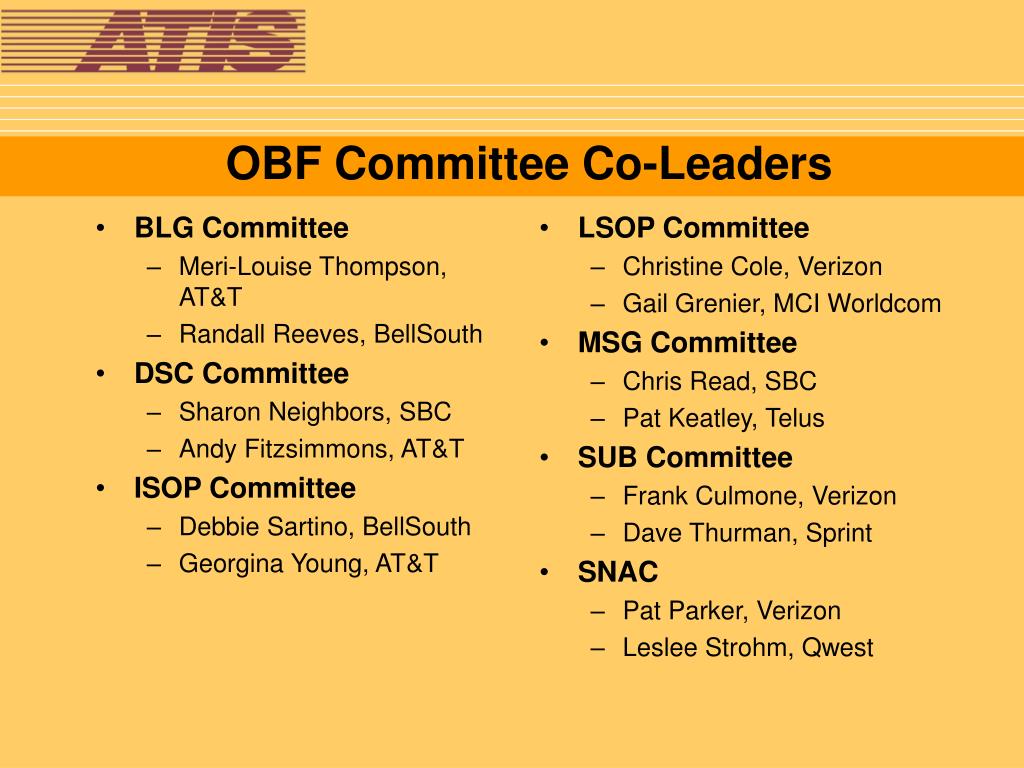 ATIS

OBF Committee Co-Leaders

• BLG Committee
– Meri-Louise Thompson, AT&T
– Randall Reeves, BellSouth
• DSC Committee
– Sharon Neighbors, SBC
– Andy Fitzsimmons, AT&T
• ISOP Committee
– Debbie Sartino, BellSouth
– Georgina Young, AT&T

• LSOP Committee
– Christine Cole, Verizon
– Gail Grenier, MCI Worldcom
• MSG Committee
– Chris Read, SBC
– Pat Keatley, Telus
• SUB Committee
– Frank Culmone, Verizon
– Dave Thurman, Sprint
• SNAC
– Pat Parker, Verizon
– Leslee Strohm, Qwest